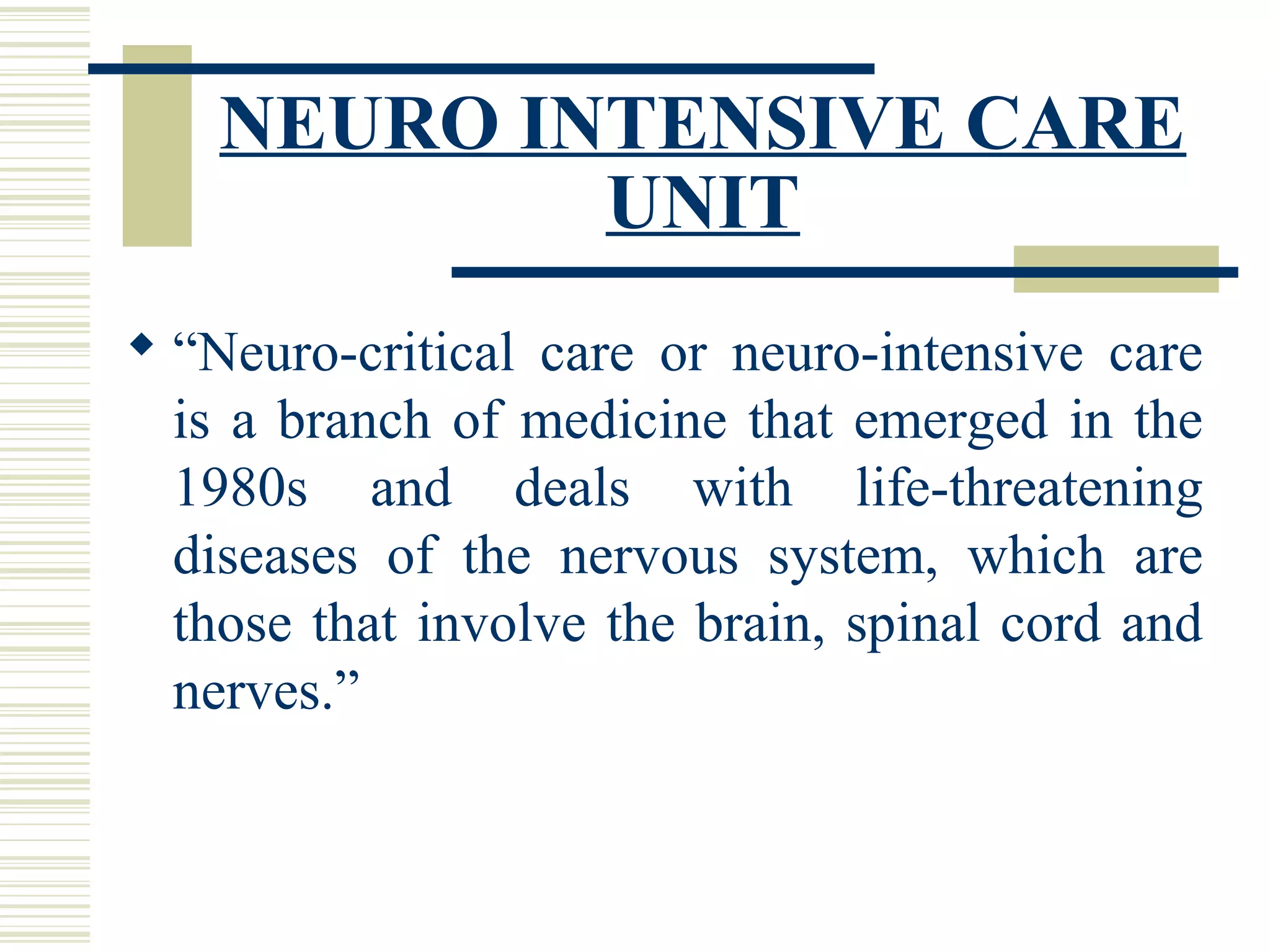 NEURO INTENSIVE CARE UNIT

◆ “Neuro-critical care or neuro-intensive care is a branch of medicine that emerged in the 1980s and deals with life-threatening diseases of the nervous system, which are those that involve the brain, spinal cord and nerves.”